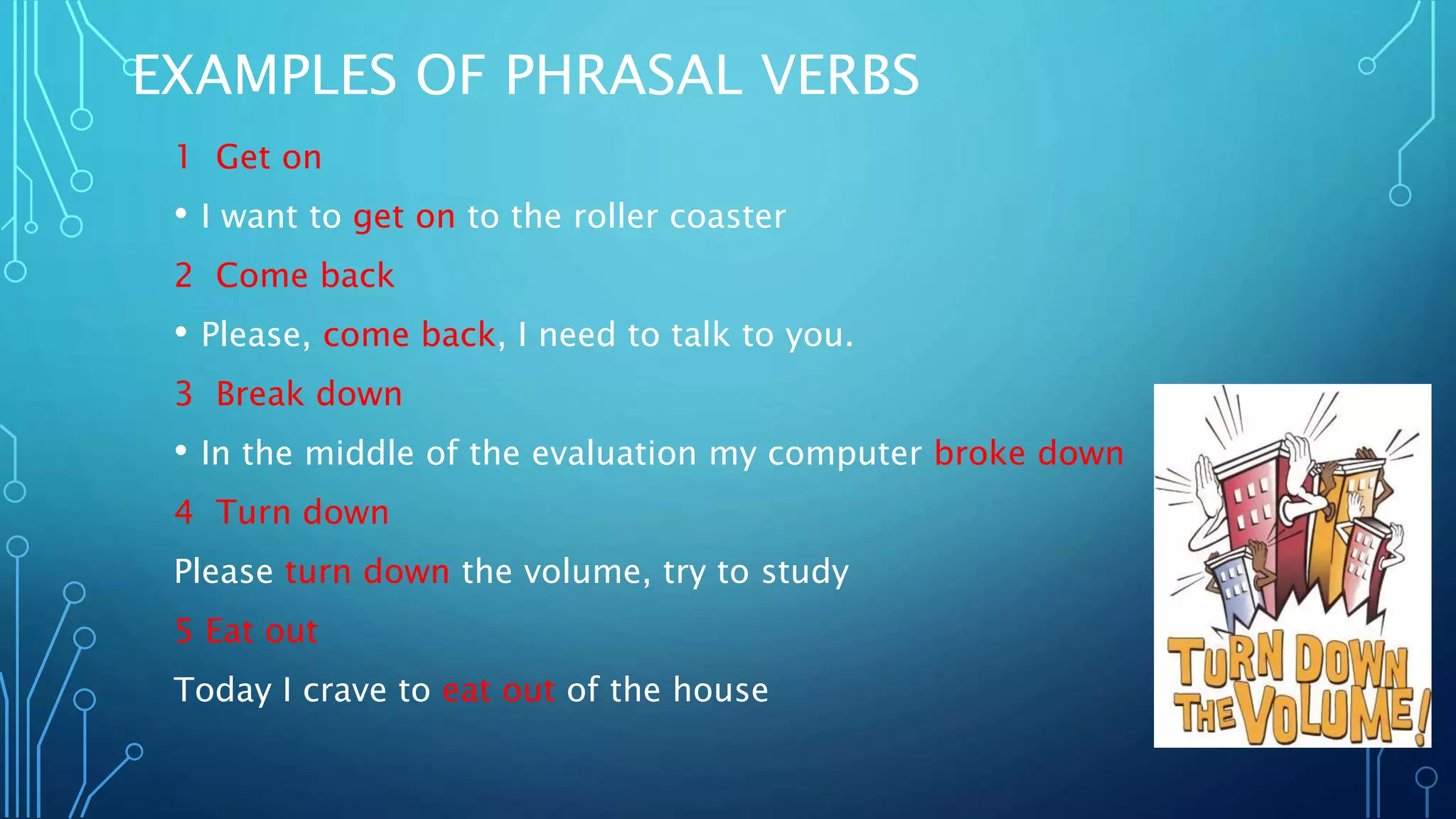 EXAMPLES OF PHRASAL VERBS

1 Get on

• I want to get on to the roller coaster

2 Come back

• Please, come back, I need to talk to you.

3 Break down

• In the middle of the evaluation my computer broke down

4 Turn down

Please turn down the volume, try to study

5 Eat out

Today I crave to eat out of the house

TURN DOWN THE VOLUME!